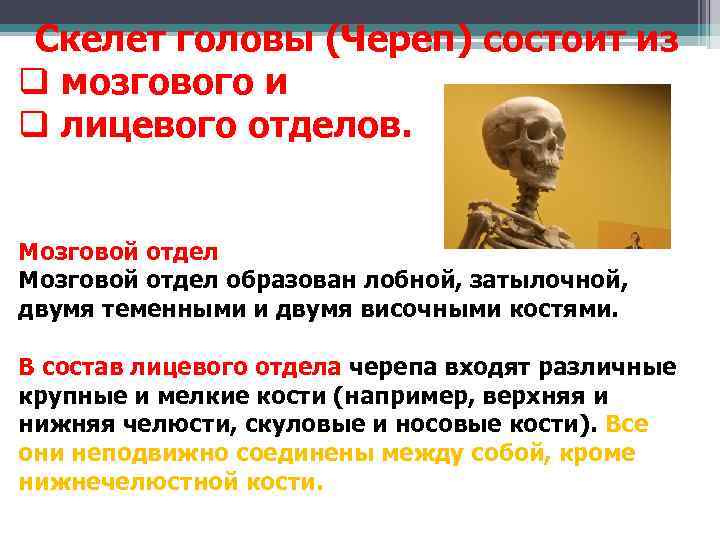 Скелет головы (Череп) состоит из

❑ мозгового и

❑ лицевого отделов.

Мозговой отдел

Мозговой отдел образован лобной, затылочной, двумя теменными и двумя височными костями.

В состав лицевого отдела черепа входят различные крупные и мелкие кости (например, верхняя и нижняя челюсти, скуловые и носовые кости). Все они неподвижно соединены между собой, кроме нижнечелюстной кости.